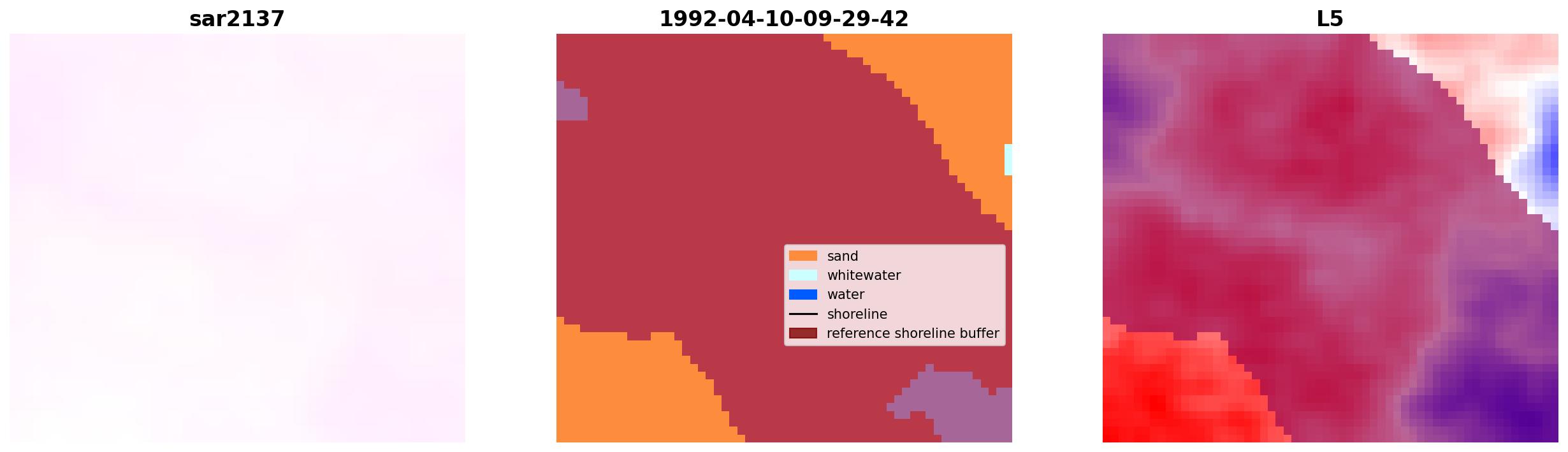 sar2137

1992-04-10-09-29-42

sand
whitewater
water
shoreline
reference shoreline buffer

L5